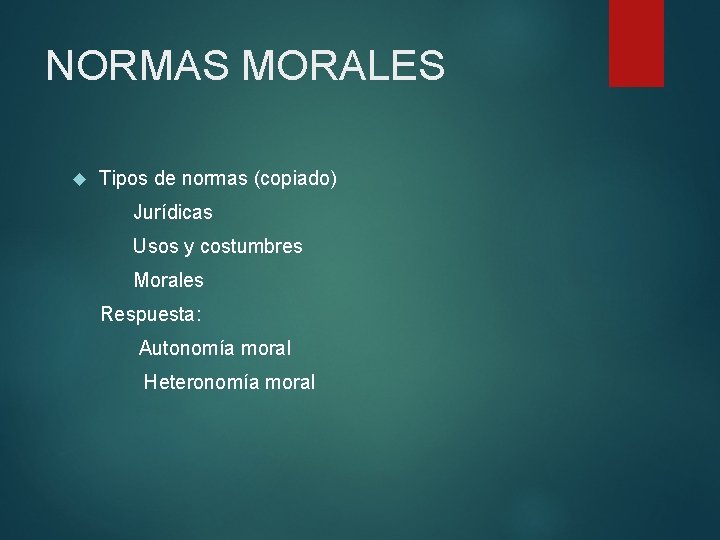 NORMAS MORALES

Tipos de normas (copiado)
Jurídicas
Usos y costumbres
Morales
Respuesta:
Autonomía moral
Heteronomía moral